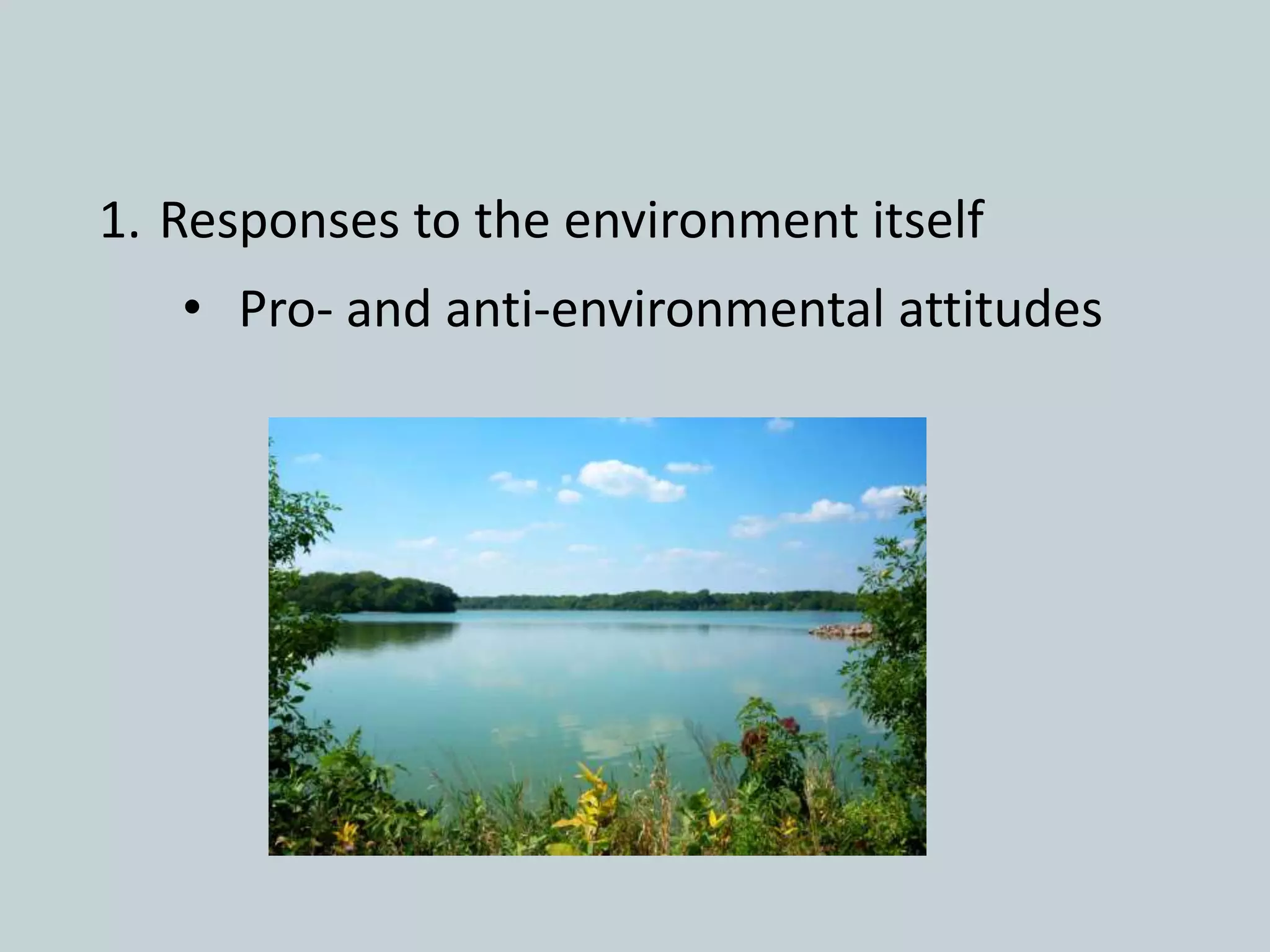 1. Responses to the environment itself

• Pro- and anti-environmental attitudes